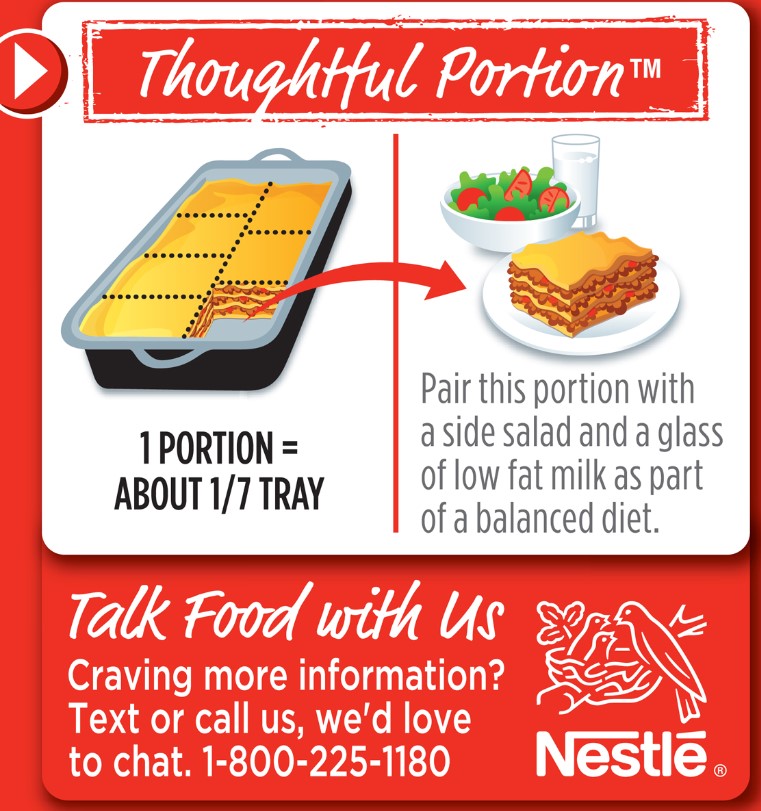 Thoughtful Portion™

1 PORTION = ABOUT 1/7 TRAY

Pair this portion with a side salad and a glass of low fat milk as part of a balanced diet.

Talk Food with Us

Craving more information? Text or call us, we'd love to chat. 1-800-225-1180

Nestlé®